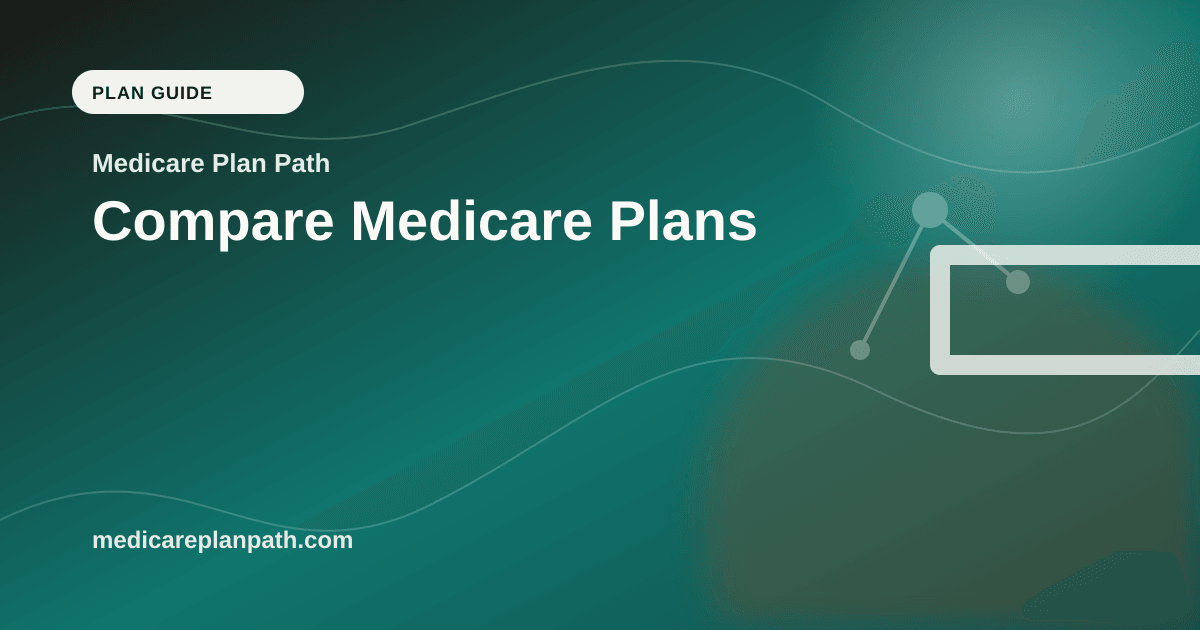 PLAN GUIDE

Medicare Plan Path

Compare Medicare Plans

medicareplanpath.com